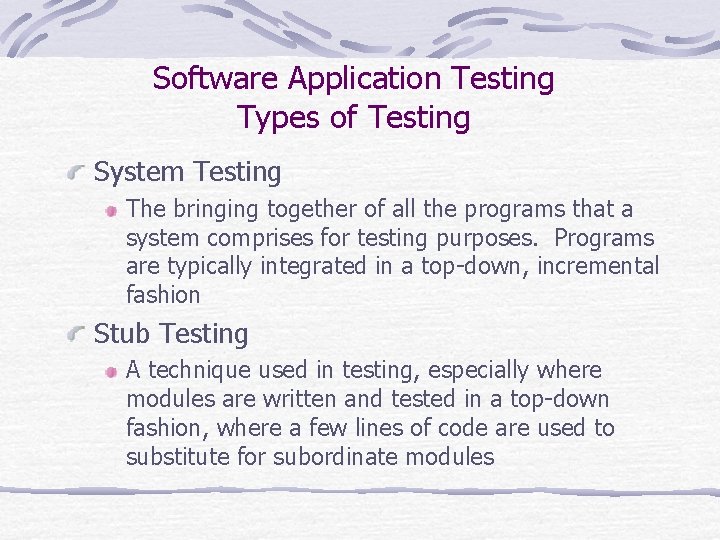 Software Application Testing
Types of Testing

System Testing

The bringing together of all the programs that a system comprises for testing purposes.  Programs are typically integrated in a top-down, incremental fashion

Stub Testing

A technique used in testing, especially where modules are written and tested in a top-down fashion, where a few lines of code are used to substitute for subordinate modules